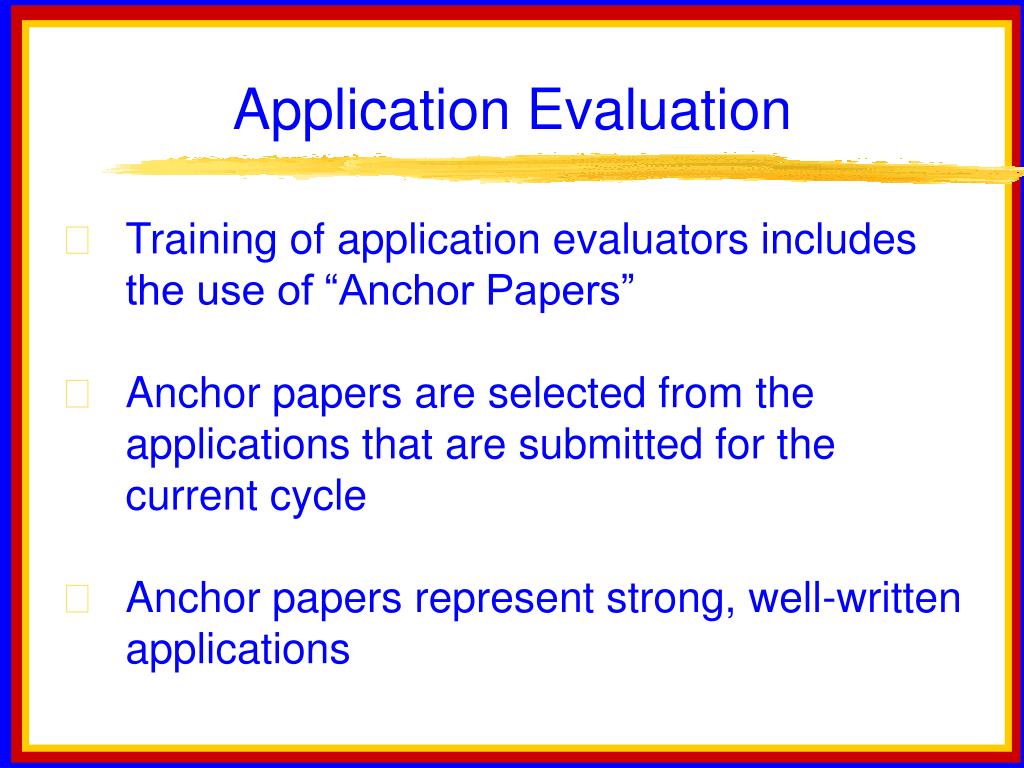 Application Evaluation

Training of application evaluators includes the use of “Anchor Papers”

Anchor papers are selected from the applications that are submitted for the current cycle

Anchor papers represent strong, well-written applications